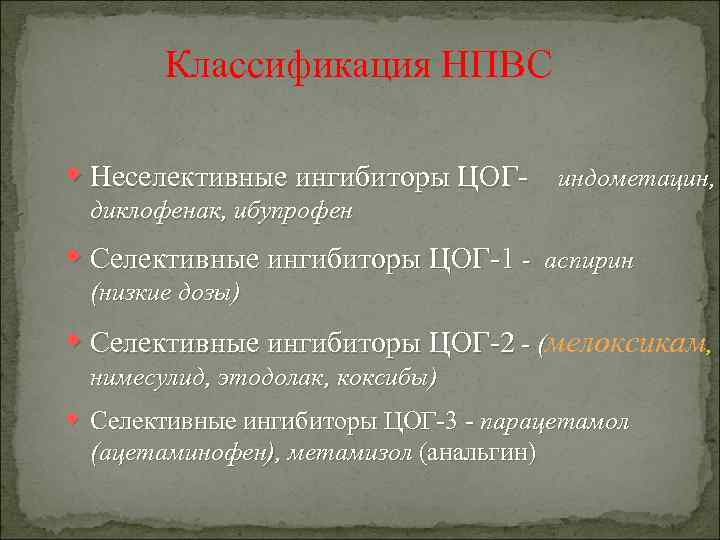 Классификация НПВС

Неселективные ингибиторы ЦОГ- индометацин, диклофенак, ибупрофен

Селективные ингибиторы ЦОГ-1 - аспирин (низкие дозы)

Селективные ингибиторы ЦОГ-2 - (мелоксикам, нимесулид, этодолак, коксибы)

Селективные ингибиторы ЦОГ-3 - парацетамол (ацетаминофен), метамизол (анальгин)